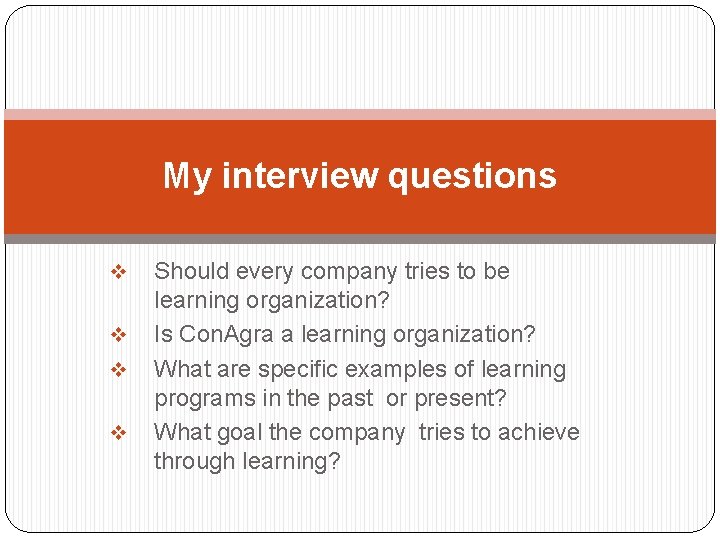 My interview questions

❖ Should every company tries to be learning organization?
❖ Is ConAgra a learning organization?
❖ What are specific examples of learning programs in the past or present?
❖ What goal the company tries to achieve through learning?